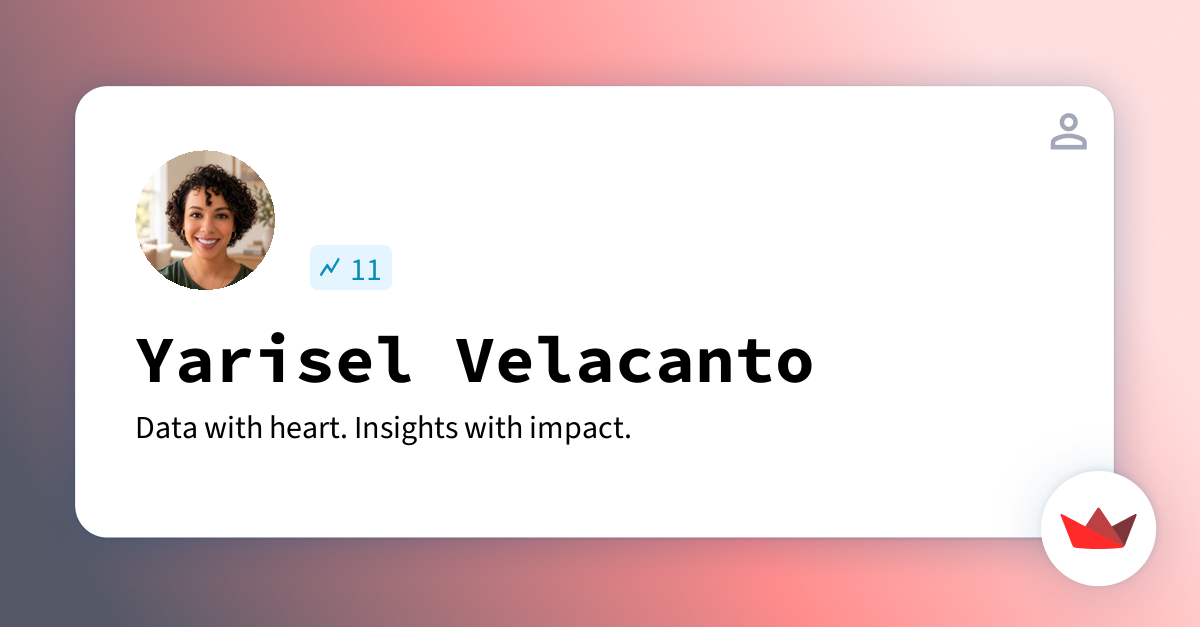 11

Yarisel Velacanto

Data with heart. Insights with impact.